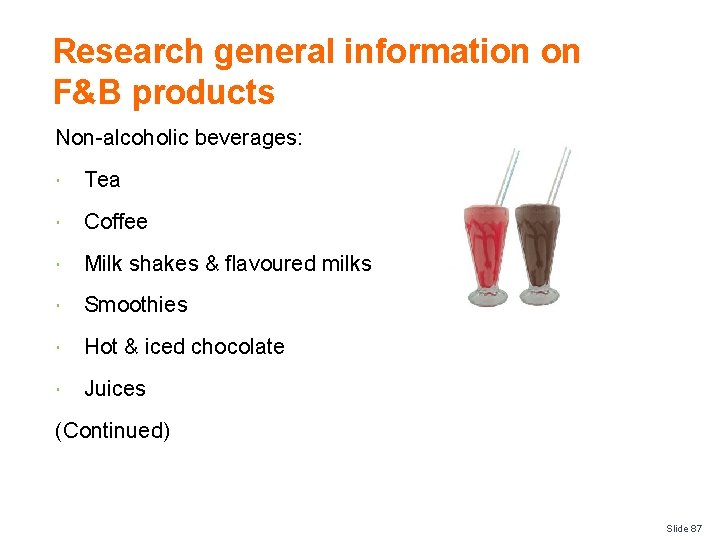 Research general information on F&B products

Non-alcoholic beverages:

• Tea

• Coffee

• Milk shakes & flavoured milks

• Smoothies

• Hot & iced chocolate

• Juices

(Continued)

Slide 87